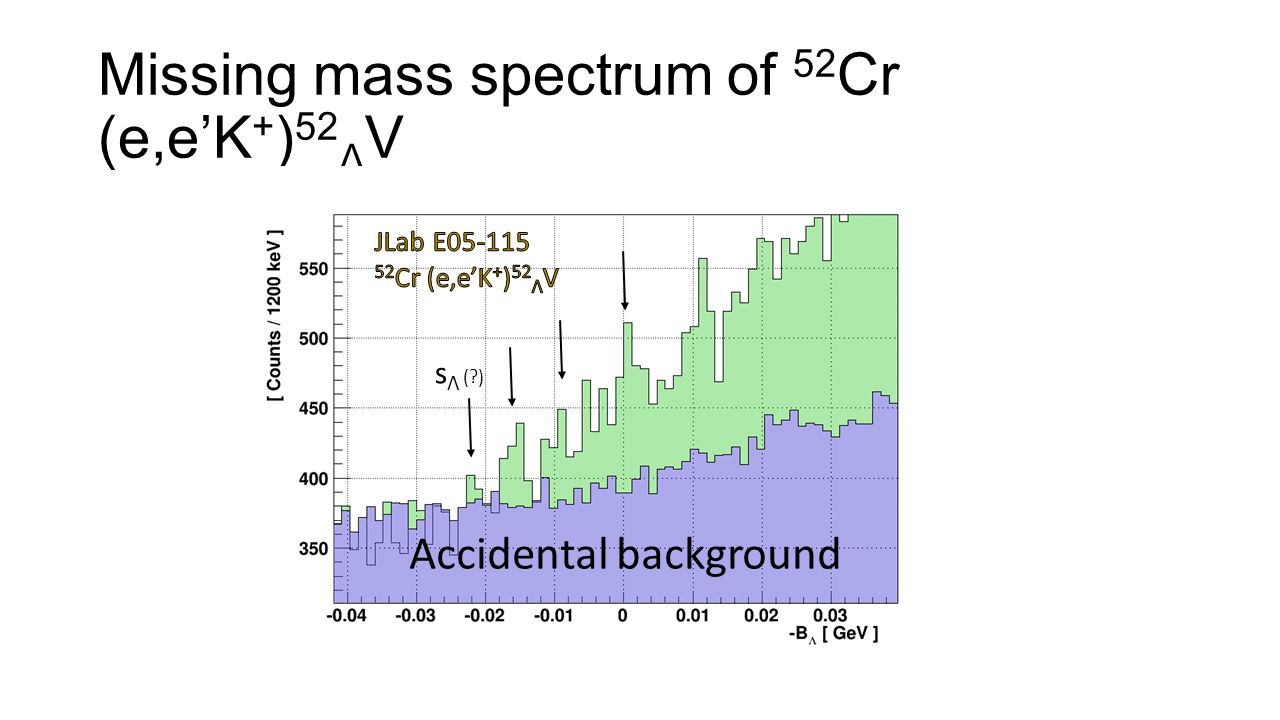 Missing mass spectrum of $^{52}$Cr (e,e'K$^{+}$)$^{52}{}_{\Lambda}$V

JLab E05-115
$^{52}$Cr (e,e'K$^{+}$)$^{52}{}_{\Lambda}$V

s$_{\Lambda}$ (?)

Accidental background

[ Counts / 1200 keV ]

550
500
450
400
350

-0.04 -0.03 -0.02 -0.01 0 0.01 0.02 0.03

-B$_{\Lambda}$ [ GeV ]